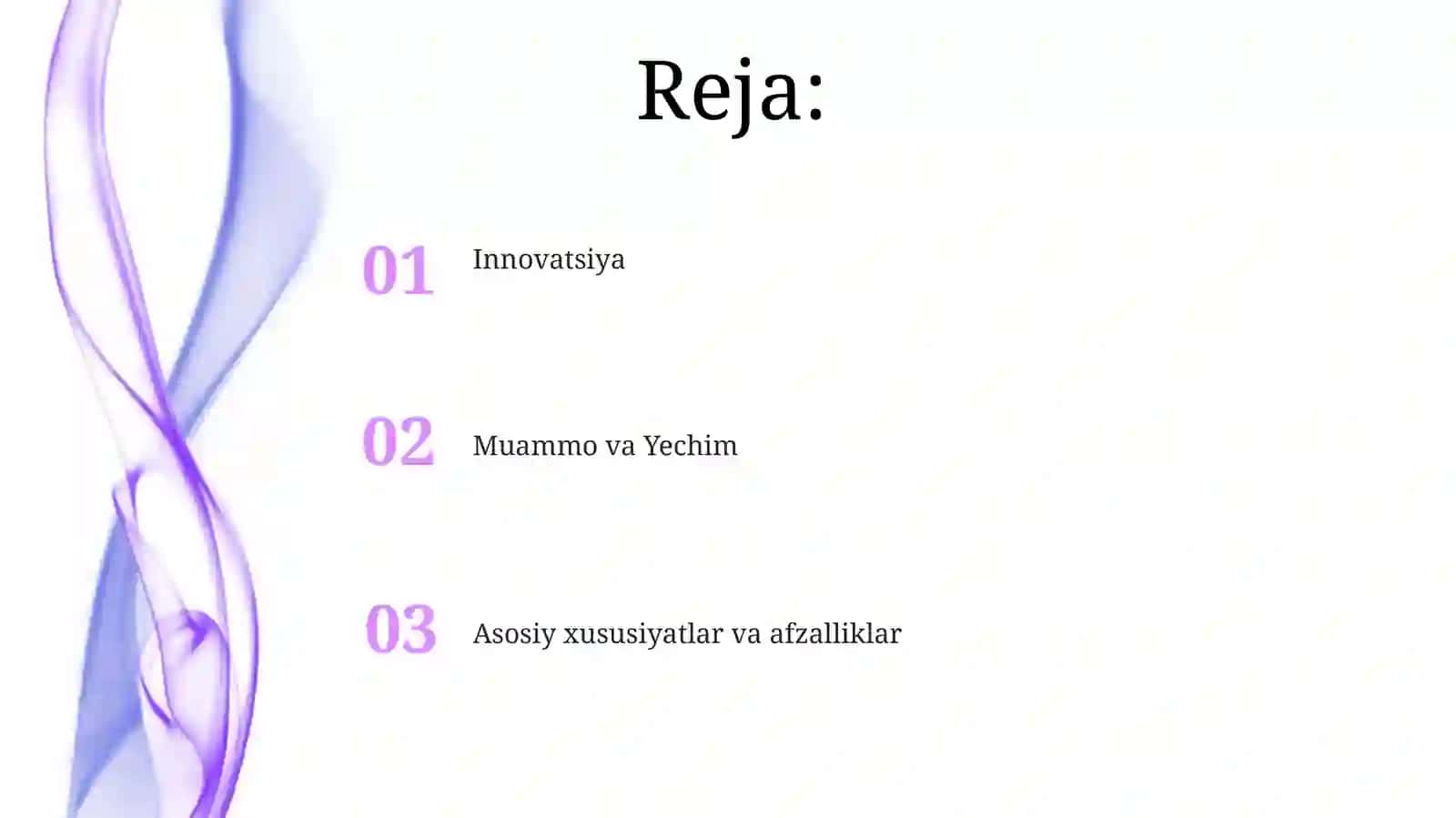 Reja:

01 Innovatsiya

02 Muammo va Yechim

03 Asosiy xususiyatlar va afzalliklar